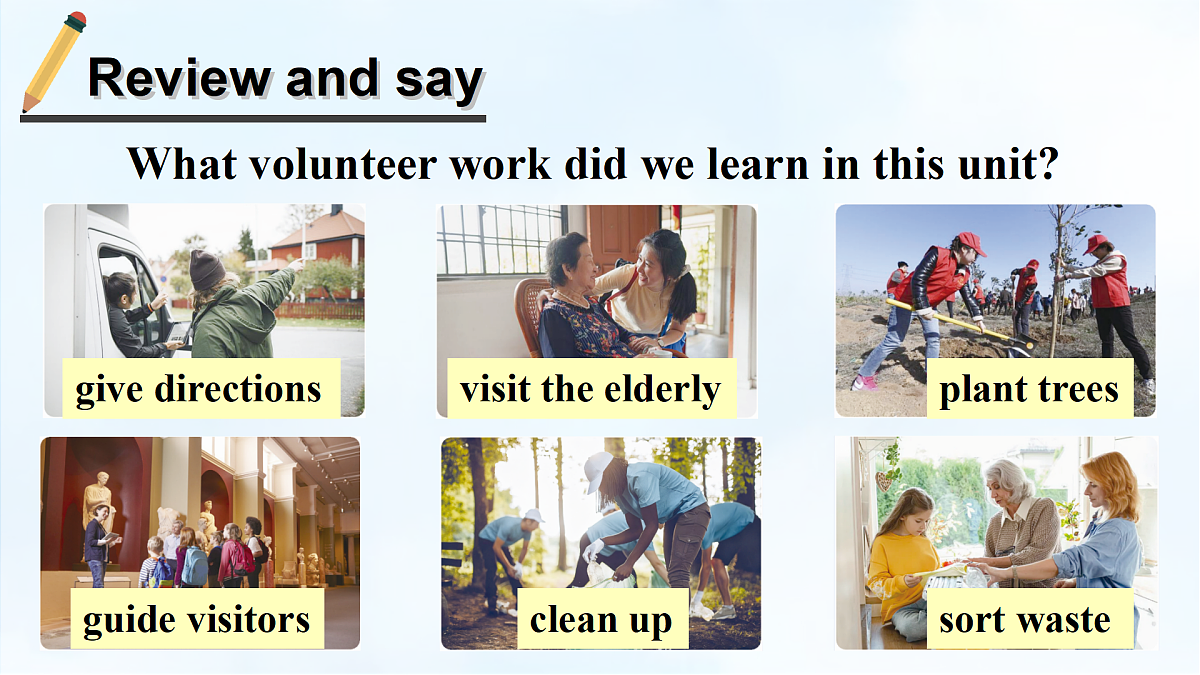 Review and say

What volunteer work did we learn in this unit?

give directions

visit the elderly

plant trees

guide visitors

clean up

sort waste